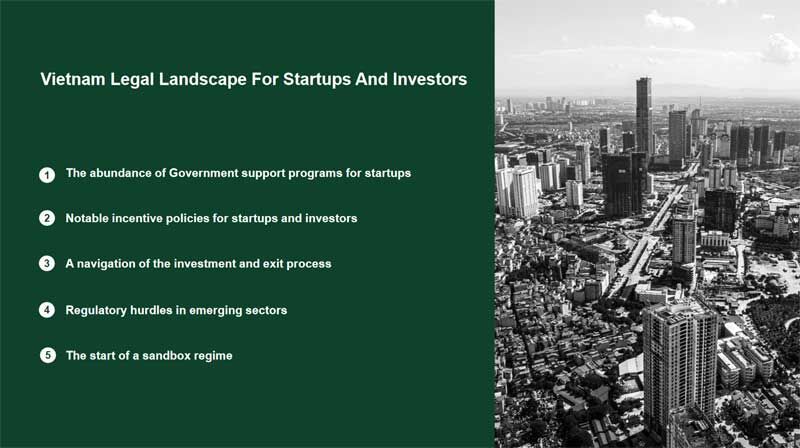 Vietnam Legal Landscape For Startups And Investors

1 The abundance of Government support programs for startups

2 Notable incentive policies for startups and investors

3 A navigation of the investment and exit process

4 Regulatory hurdles in emerging sectors

5 The start of a sandbox regime